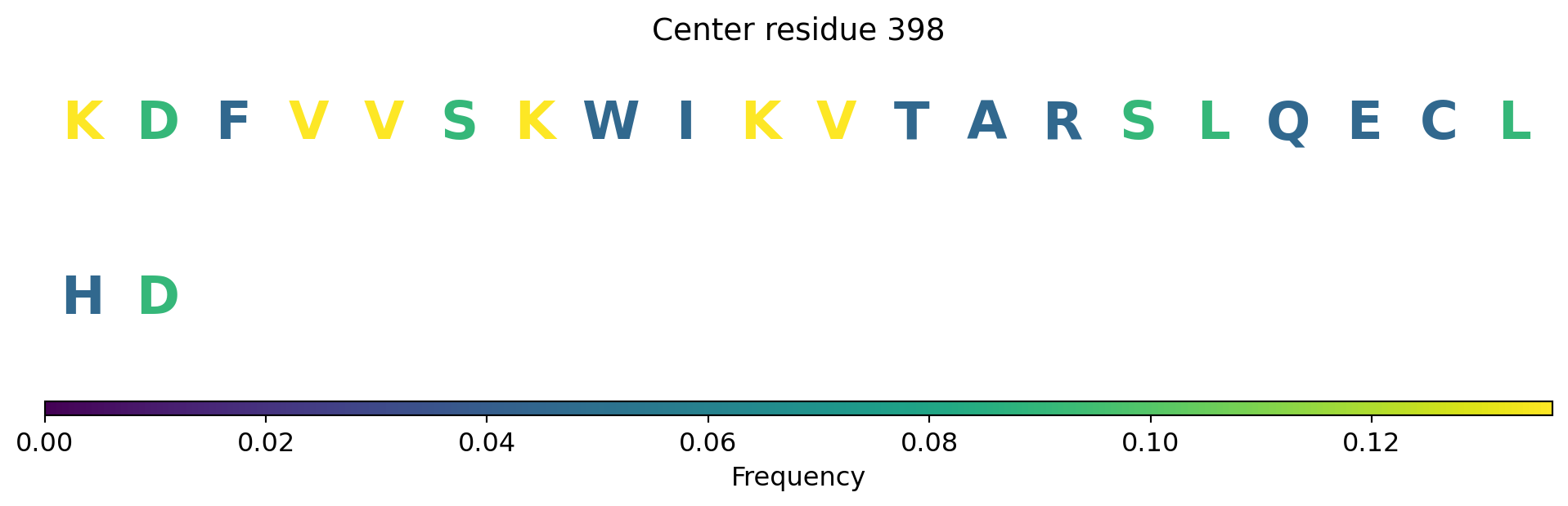 Center residue 398

K D F V V S K W I K V T A R S L Q E C L

H D

0.00 0.02 0.04 0.06 0.08 0.10 0.12

Frequency